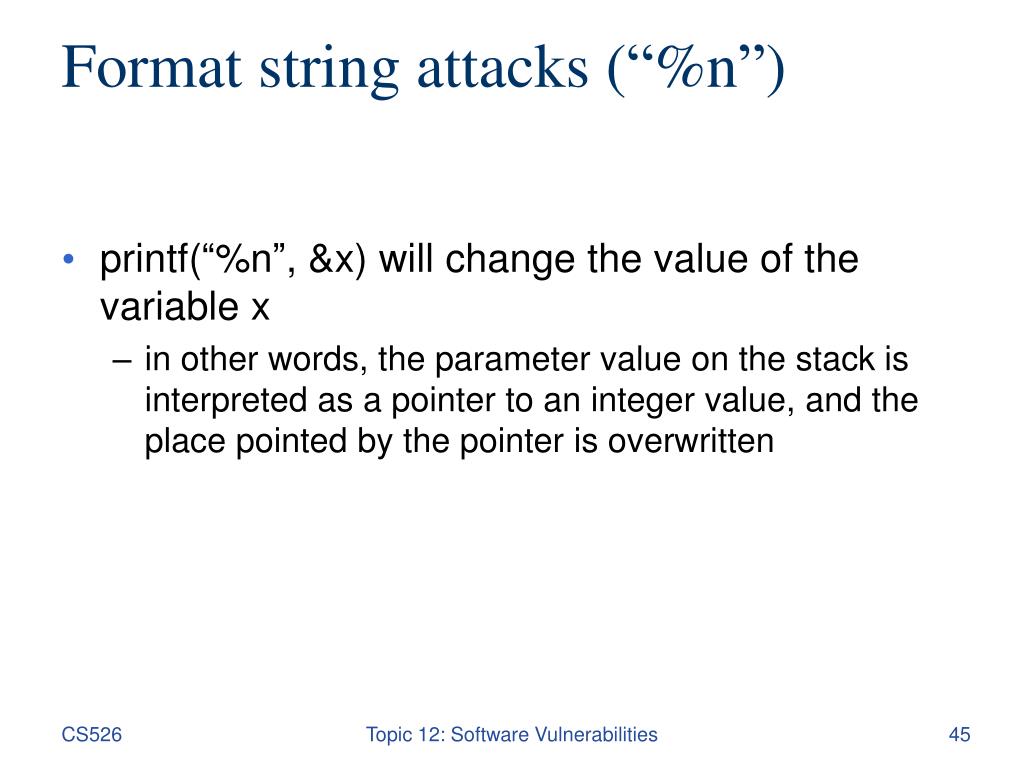 Format string attacks (“%n”)

• printf(“%n”, &x) will change the value of the variable x
– in other words, the parameter value on the stack is interpreted as a pointer to an integer value, and the place pointed by the pointer is overwritten

CS526
Topic 12: Software Vulnerabilities
45